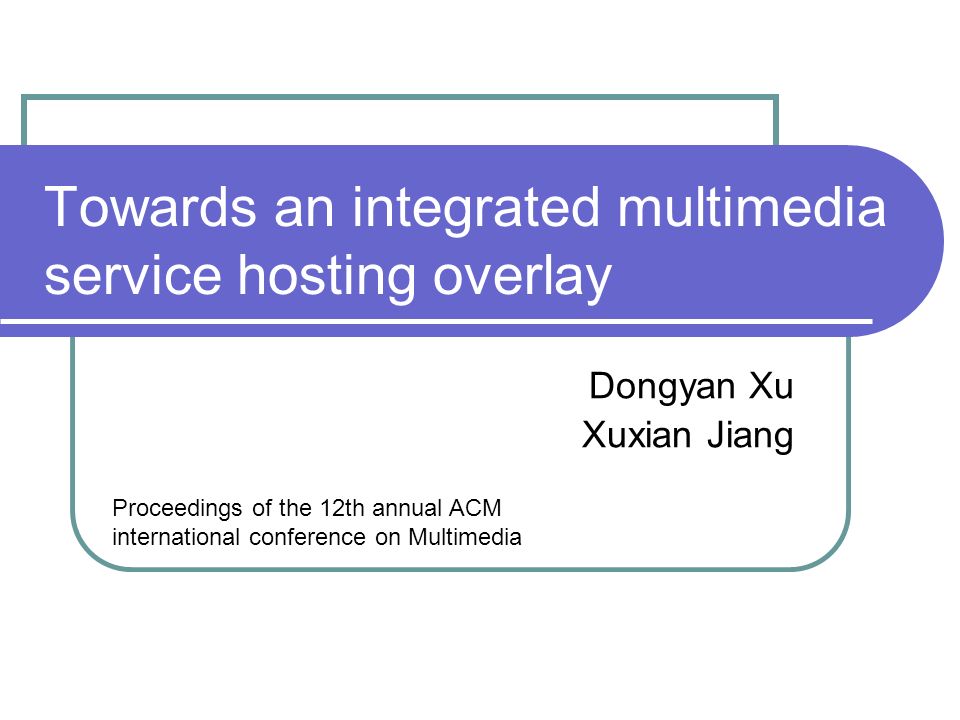 Towards an integrated multimedia service hosting overlay

Dongyan Xu
Xuxian Jiang

Proceedings of the 12th annual ACM international conference on Multimedia